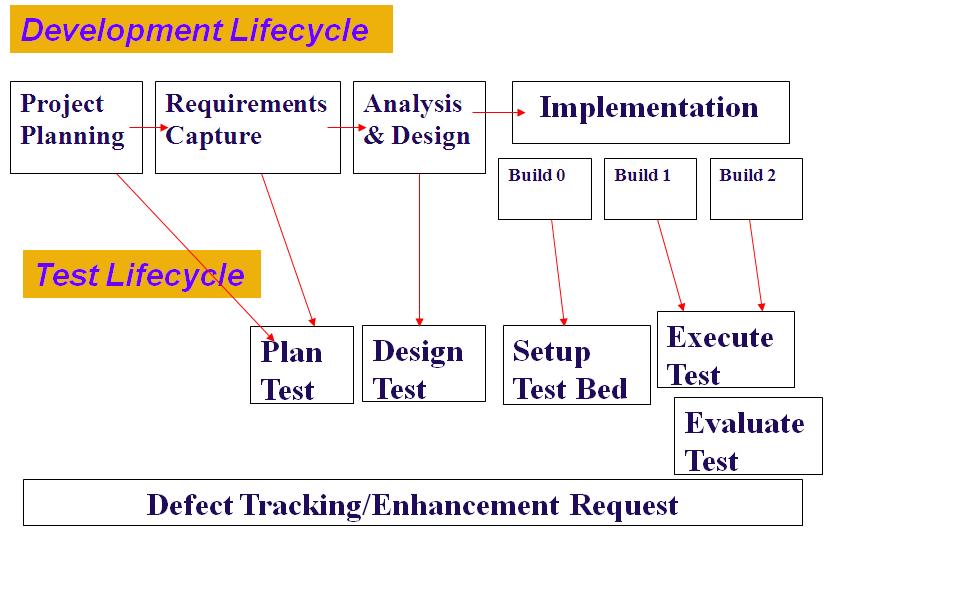 Development Lifecycle

Project Planning

Requirements Capture

Analysis & Design

Implementation

Build 0

Build 1

Build 2

Test Lifecycle

Plan Test

Design Test

Setup Test Bed

Execute Test

Evaluate Test

Defect Tracking/Enhancement Request